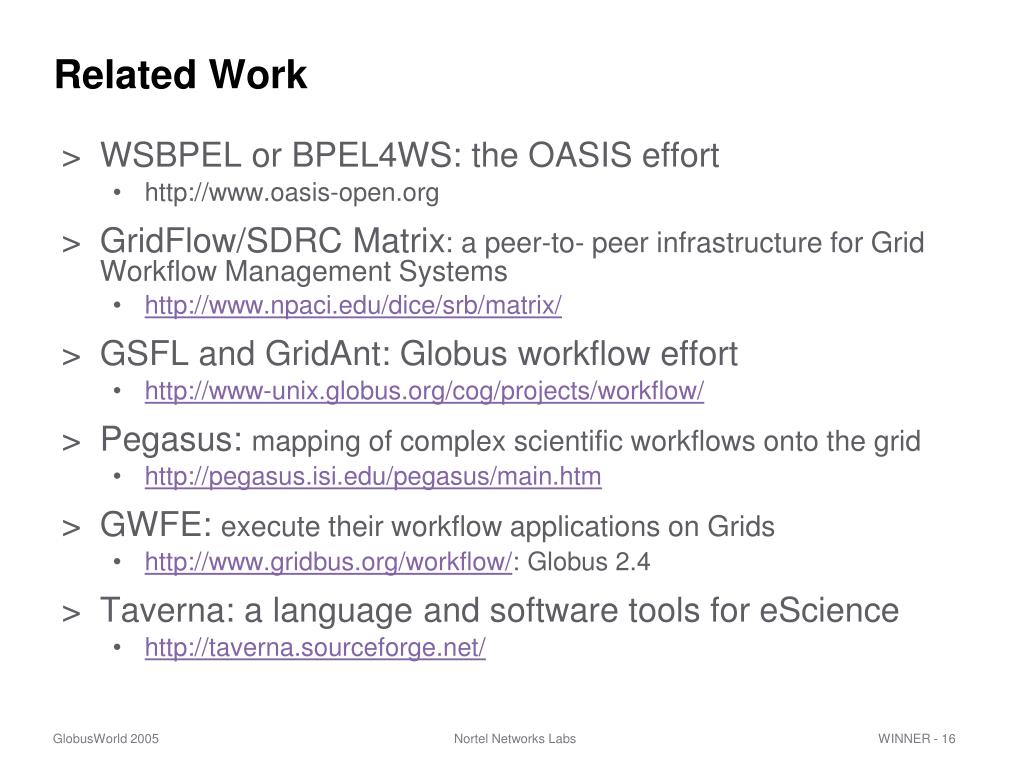 Related Work

> WSBPEL or BPEL4WS: the OASIS effort
• http://www.oasis-open.org

> GridFlow/SDRC Matrix: a peer-to- peer infrastructure for Grid Workflow Management Systems
• http://www.npaci.edu/dice/srb/matrix/

> GSFL and GridAnt: Globus workflow effort
• http://www-unix.globus.org/cog/projects/workflow/

> Pegasus: mapping of complex scientific workflows onto the grid
• http://pegasus.isi.edu/pegasus/main.htm

> GWFE: execute their workflow applications on Grids
• http://www.gridbus.org/workflow/: Globus 2.4

> Taverna: a language and software tools for eScience
• http://taverna.sourceforge.net/

GlobusWorld 2005

Nortel Networks Labs

WINNER - 16